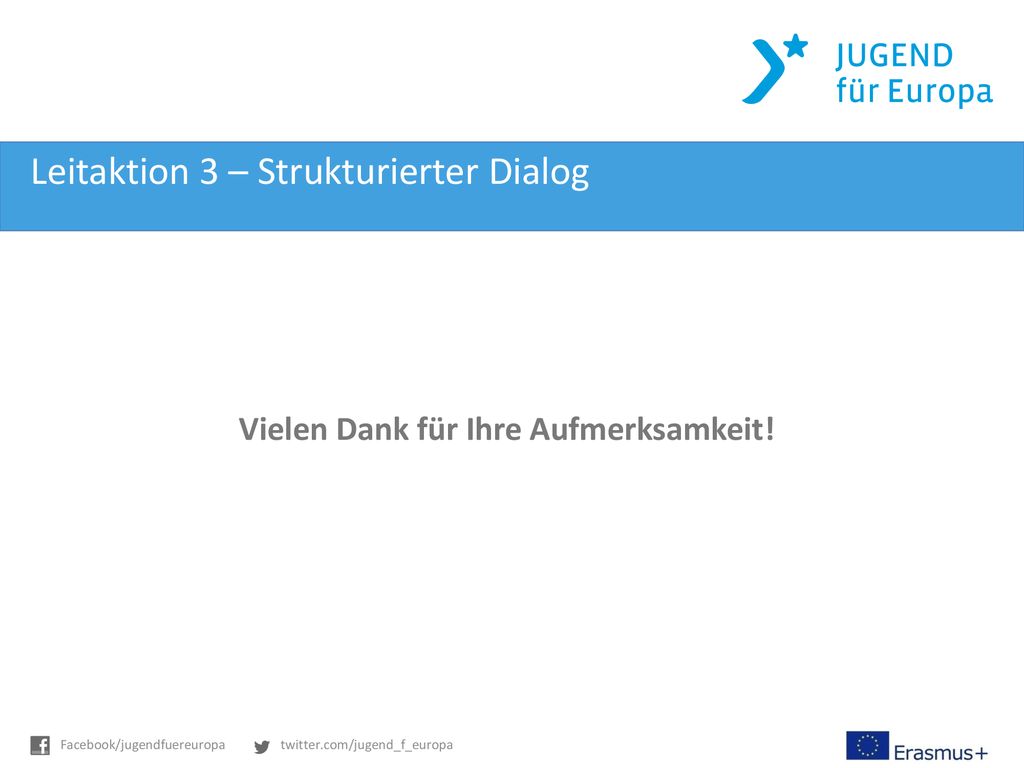 JUGEND
für Europa

Leitaktion 3 – Strukturierter Dialog

Vielen Dank für Ihre Aufmerksamkeit!

Facebook/jugendfuereuropa twitter.com/jugend_f_europa

Erasmus+